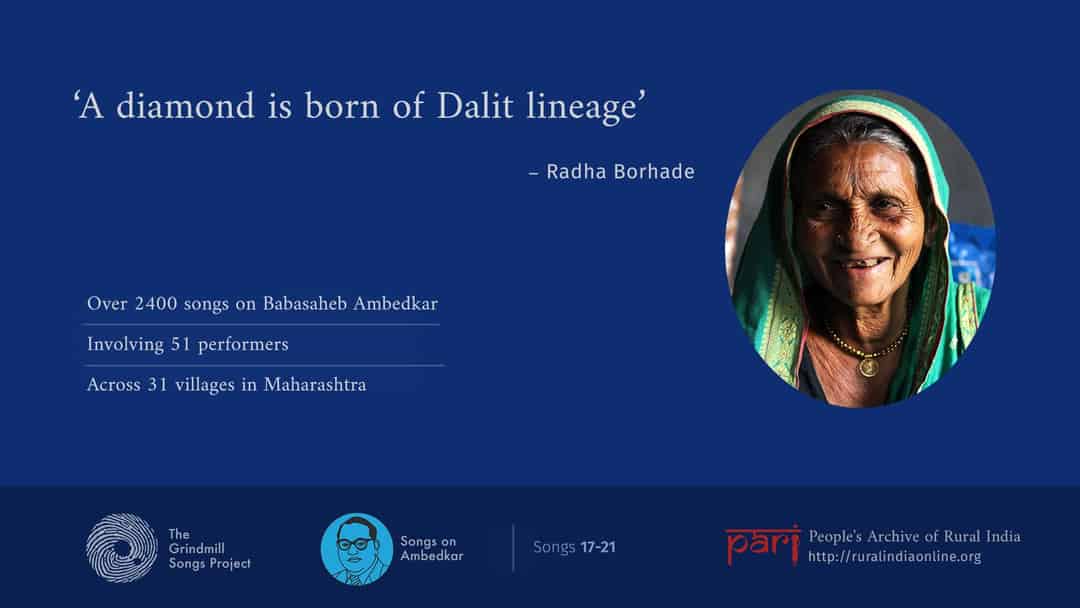 ‘A diamond is born of Dalit lineage’

– Radha Borhade

Over 2400 songs on Babasaheb Ambedkar

Involving 51 performers

Across 31 villages in Maharashtra

The Grindmill Songs Project

Songs on Ambedkar

Songs 17-21

pari People's Archive of Rural India
http://ruralindiaonline.org